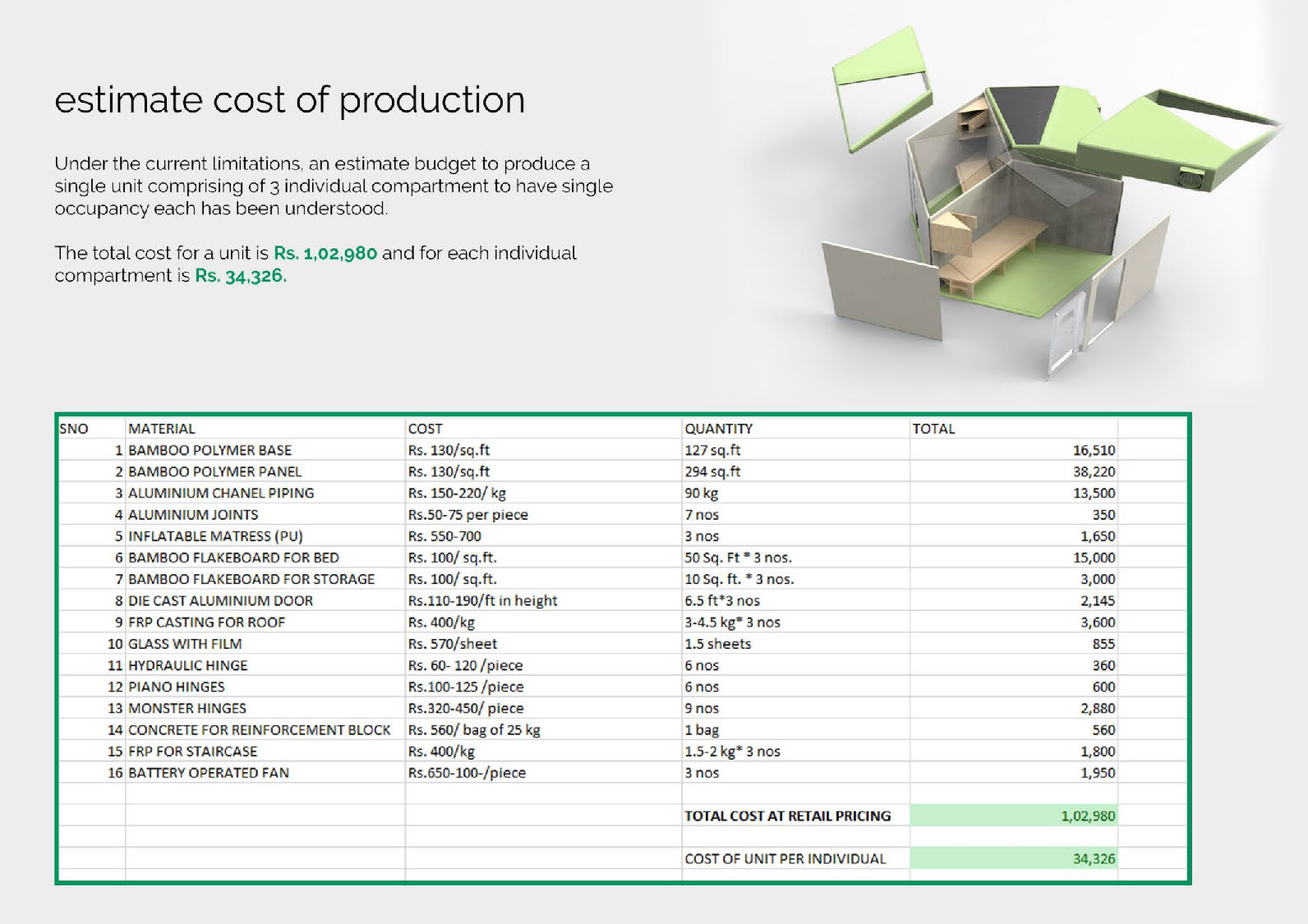 estimate cost of production

Under the current limitations, an estimate budget to produce a single unit comprising of 3 individual compartment to have single occupancy each has been understood.

The total cost for a unit is Rs. 1,02,980 and for each individual compartment is Rs. 34,326.

| SNO | MATERIAL | COST | QUANTITY | TOTAL |
|---|---|---|---|---|
| 1 | BAMBOO POLYMER BASE | Rs. 130/sq.ft | 127 sq.ft | 16,510 |
| 2 | BAMBOO POLYMER PANEL | Rs. 130/sq.ft | 294 sq.ft | 38,220 |
| 3 | ALUMINIUM CHANEL PIPING | Rs. 150-220/ kg | 90 kg | 13,500 |
| 4 | ALUMINIUM JOINTS | Rs.50-75 per piece | 7 nos | 350 |
| 5 | INFLATABLE MATRESS (PU) | Rs. 550-700 | 3 nos | 1,650 |
| 6 | BAMBOO FLAKEBOARD FOR BED | Rs. 100/ sq.ft. | 50 Sq. Ft * 3 nos. | 15,000 |
| 7 | BAMBOO FLAKEBOARD FOR STORAGE | Rs. 100/ sq.ft. | 10 Sq. ft. * 3 nos. | 3,000 |
| 8 | DIE CAST ALUMINIUM DOOR | Rs.110-190/ft in height | 6.5 ft*3 nos | 2,145 |
| 9 | FRP CASTING FOR ROOF | Rs. 400/kg | 3-4.5 kg* 3 nos | 3,600 |
| 10 | GLASS WITH FILM | Rs. 570/sheet | 1.5 sheets | 855 |
| 11 | HYDRAULIC HINGE | Rs. 60- 120 /piece | 6 nos | 360 |
| 12 | PIANO HINGES | Rs.100-125 /piece | 6 nos | 600 |
| 13 | MONSTER HINGES | Rs.320-450/ piece | 9 nos | 2,880 |
| 14 | CONCRETE FOR REINFORCEMENT BLOCK | Rs. 560/ bag of 25 kg | 1 bag | 560 |
| 15 | FRP FOR STAIRCASE | Rs. 400/kg | 1.5-2 kg* 3 nos | 1,800 |
| 16 | BATTERY OPERATED FAN | Rs.650-100-/piece | 3 nos | 1,950 |
| | | | | |
| | | | TOTAL COST AT RETAIL PRICING | 1,02,980 |
| | | | | |
| | | | COST OF UNIT PER INDIVIDUAL | 34,326 |